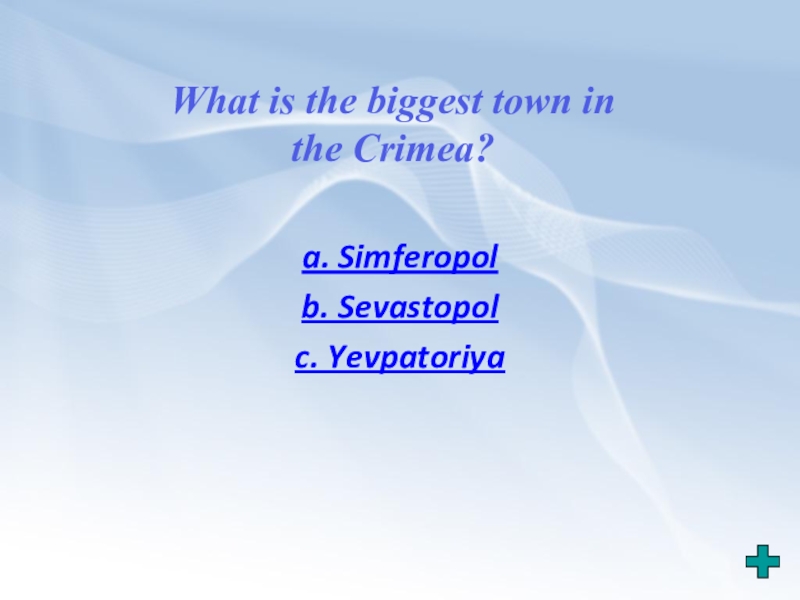 What is the biggest town in the Crimea?

a. Simferopol

b. Sevastopol

c. Yevpatoriya